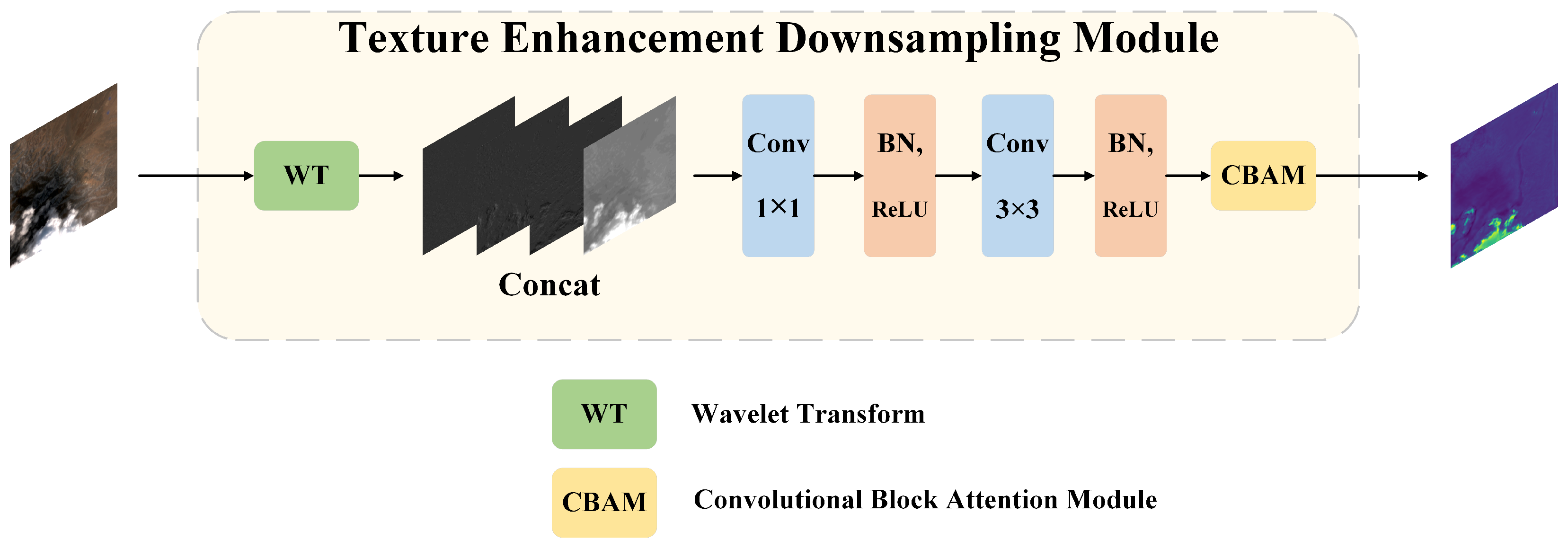 Texture Enhancement Downsampling Module

WT

Concat

Conv

1×1

BN,

ReLU

Conv

3×3

BN,

ReLU

CBAM

WT Wavelet Transform

CBAM Convolutional Block Attention Module